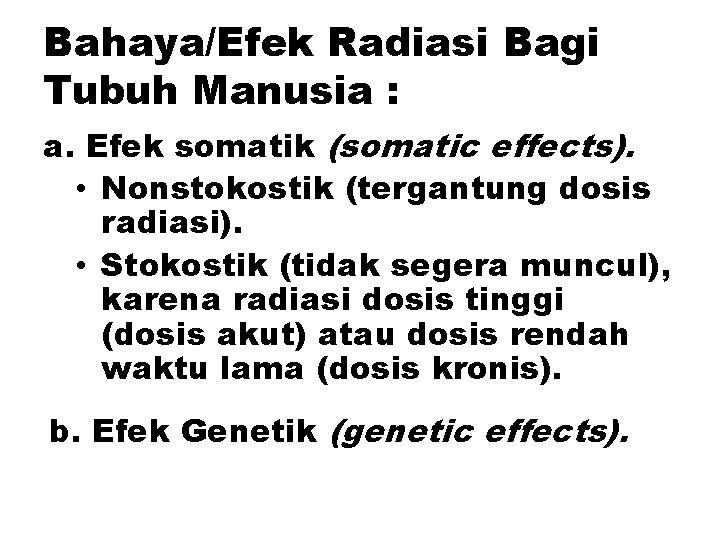 Bahaya/Efek Radiasi Bagi Tubuh Manusia :

a. Efek somatik (somatic effects).

• Nonstokostik (tergantung dosis radiasi).

• Stokostik (tidak segera muncul), karena radiasi dosis tinggi (dosis akut) atau dosis rendah waktu lama (dosis kronis).

b. Efek Genetik (genetic effects).